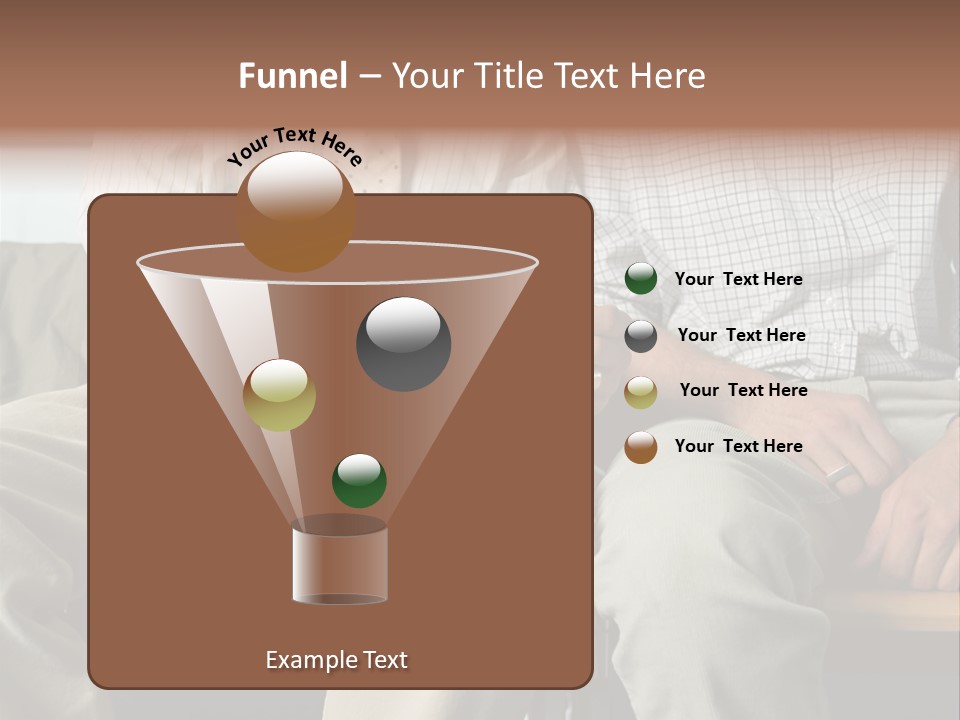 Funnel – Your Title Text Here

Your Text Here

Your Text Here

Your Text Here

Your Text Here

Your Text Here

Example Text